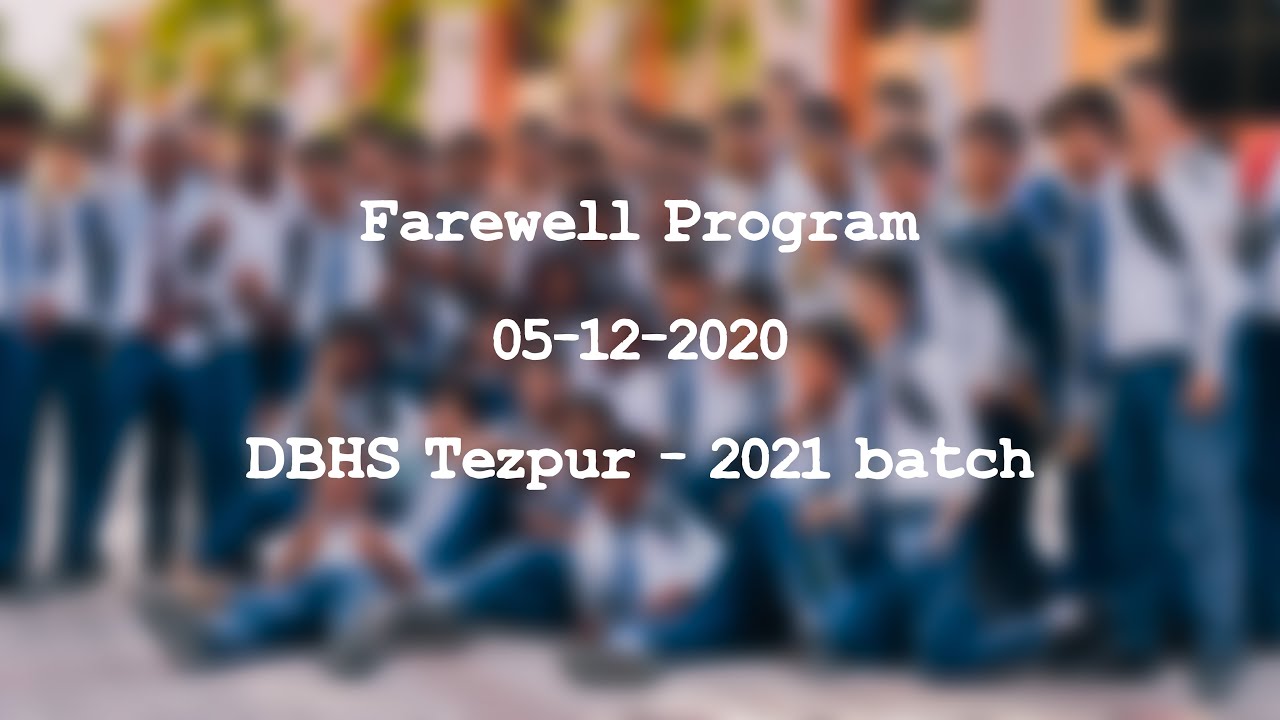 Farewell Program

05-12-2020

DBHS Tezpur - 2021 batch